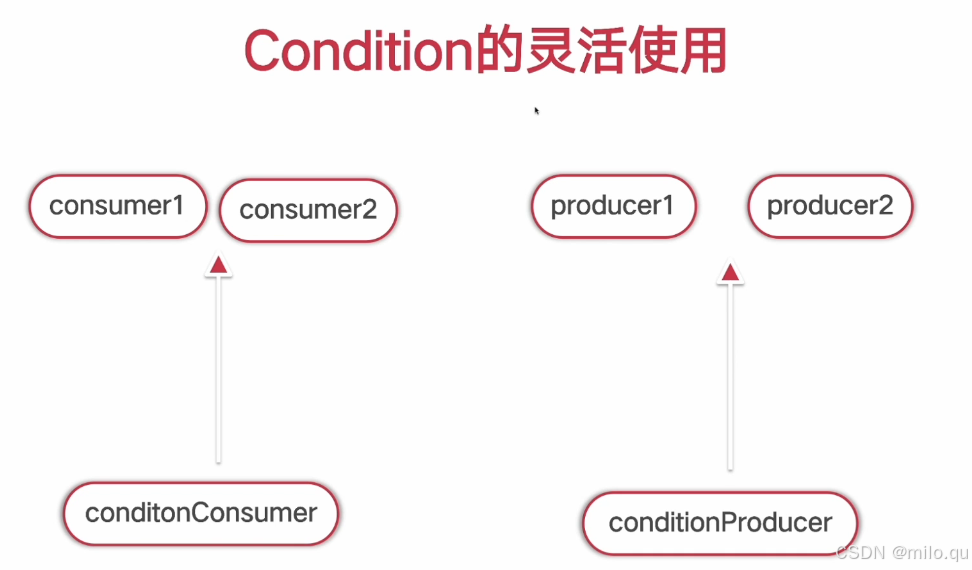 Condition的灵活使用

consumer1

consumer2

producer1

producer2

conditonConsumer

conditionProducer

CSDN @milo.qu